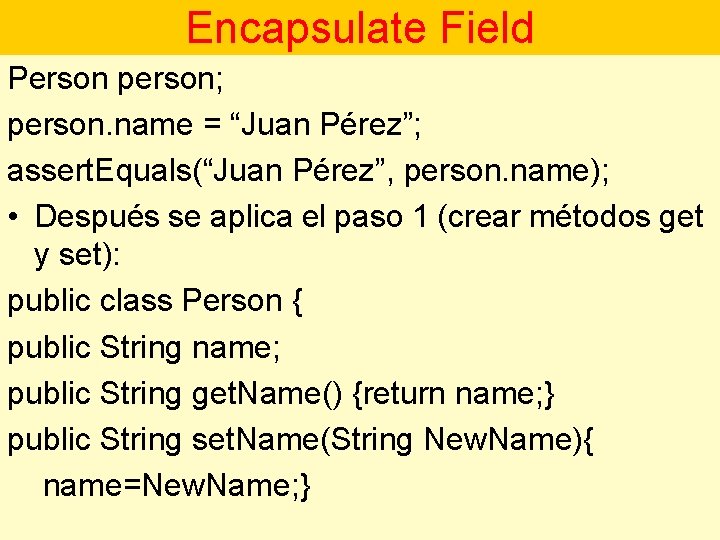 Encapsulate Field

Person person;

person.name = “Juan Pérez”;

assertEquals(“Juan Pérez”, person.name);

• Después se aplica el paso 1 (crear métodos get y set):

public class Person {

public String name;

public String getName() {return name;}

public String setName(String NewName){
name=NewName;}